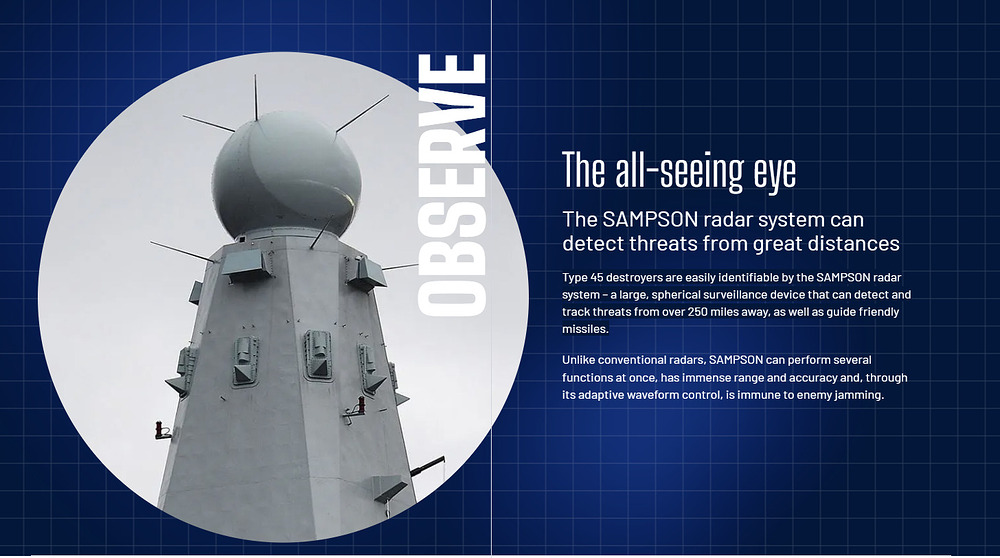 OBSERVE

The all-seeing eye

The SAMPSON radar system can detect threats from great distances

Type 45 destroyers are easily identifiable by the SAMPSON radar system – a large, spherical surveillance device that can detect and track threats from over 250 miles away, as well as guide friendly missiles.

Unlike conventional radars, SAMPSON can perform several functions at once, has immense range and accuracy and, through its adaptive waveform control, is immune to enemy jamming.